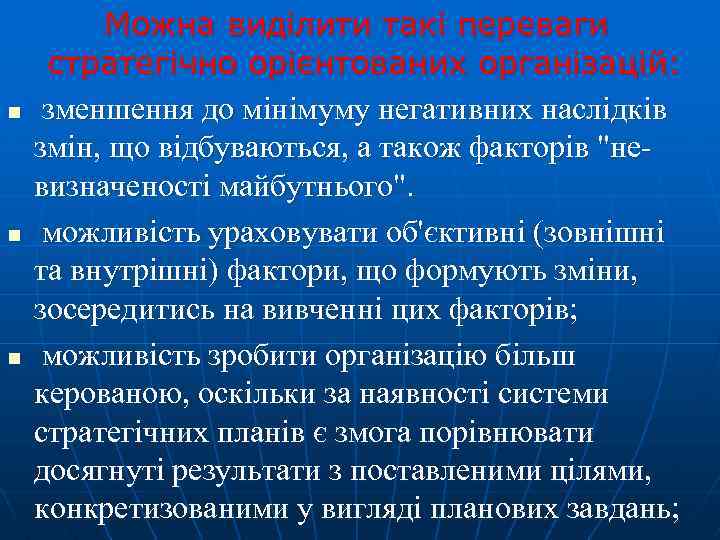 Можна виділити такі переваги стратегічно орієнтованих організацій:

зменшення до мінімуму негативних наслідків змін, що відбуваються, а також факторів "невизначеності майбутнього".

можливість ураховувати об'єктивні (зовнішні та внутрішні) фактори, що формують зміни, зосередитись на вивченні цих факторів;

можливість зробити організацію більш керованою, оскільки за наявності системи стратегічних планів є змога порівнювати досягнуті результати з поставленими цілями, конкретизованими у вигляді планових завдань;